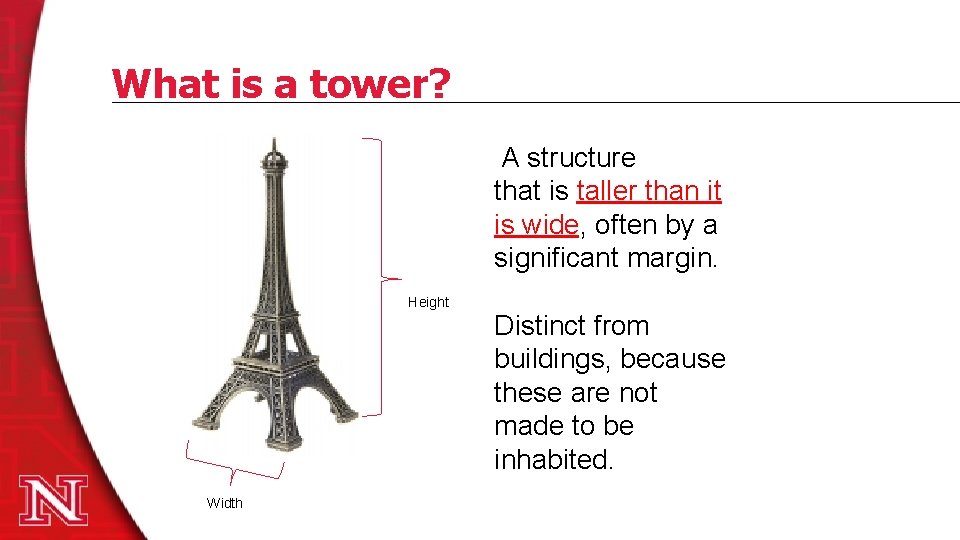 What is a tower?

Height

Width

A structure that is taller than it is wide, often by a significant margin.

Distinct from buildings, because these are not made to be inhabited.

N